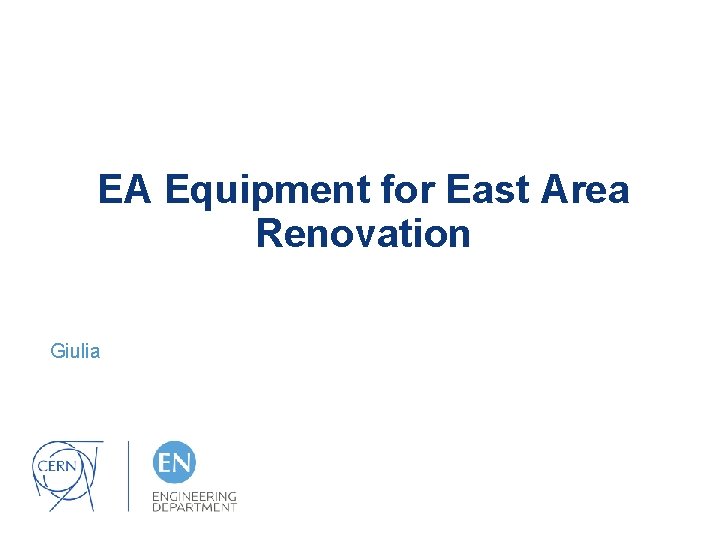 EA Equipment for East Area Renovation

Giulia

CERN

EN

ENGINEERING DEPARTMENT